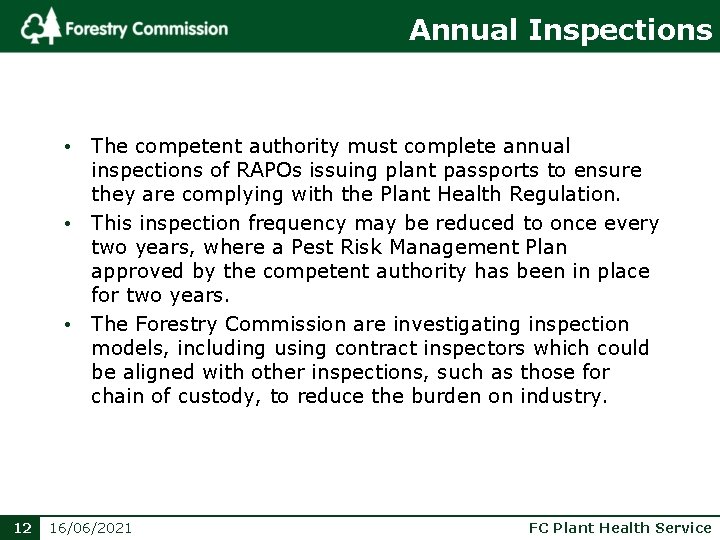 Forestry Commission

Annual Inspections

• The competent authority must complete annual inspections of RAPOs issuing plant passports to ensure they are complying with the Plant Health Regulation.

• This inspection frequency may be reduced to once every two years, where a Pest Risk Management Plan approved by the competent authority has been in place for two years.

• The Forestry Commission are investigating inspection models, including using contract inspectors which could be aligned with other inspections, such as those for chain of custody, to reduce the burden on industry.

12 16/06/2021 FC Plant Health Service